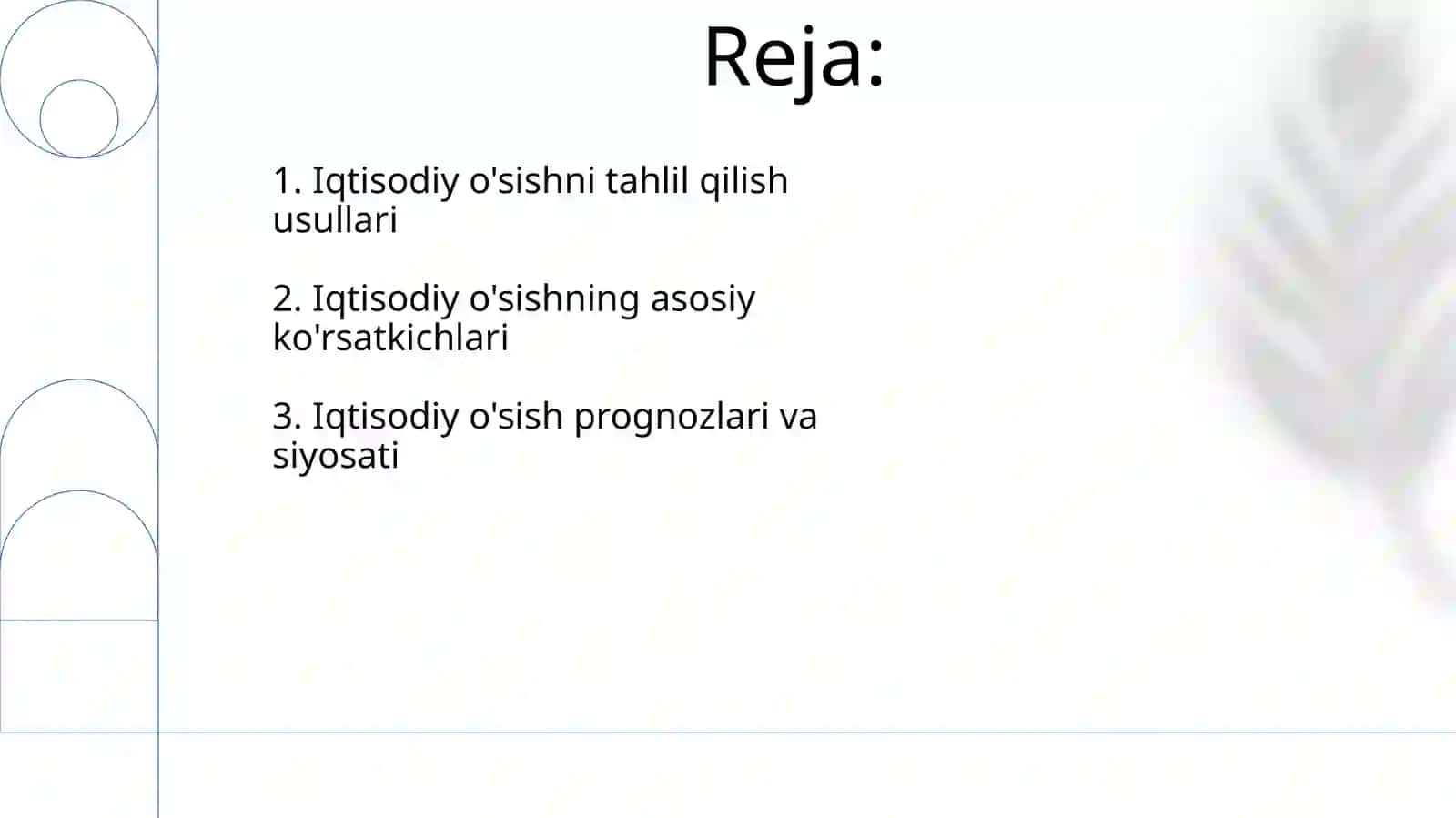 Reja:

1. Iqtisodiy o'sishni tahlil qilish usullari

2. Iqtisodiy o'sishning asosiy ko'rsatkichlari

3. Iqtisodiy o'sish prognozlari va siyosati